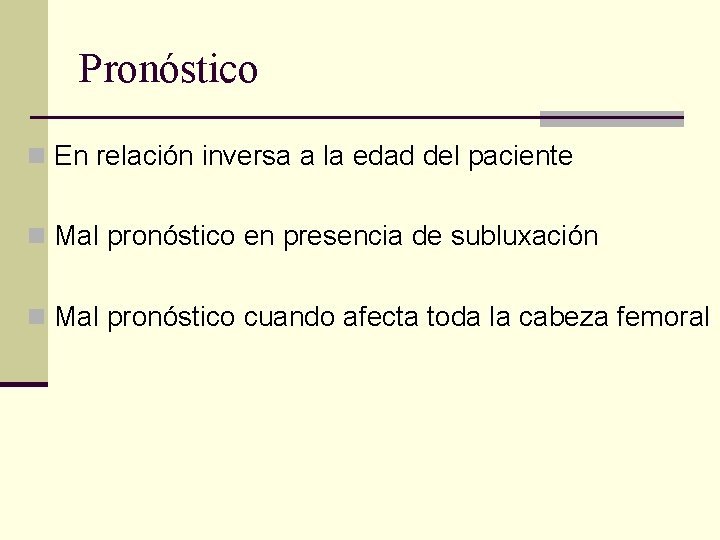 Pronóstico

En relación inversa a la edad del paciente

Mal pronóstico en presencia de subluxación

Mal pronóstico cuando afecta toda la cabeza femoral